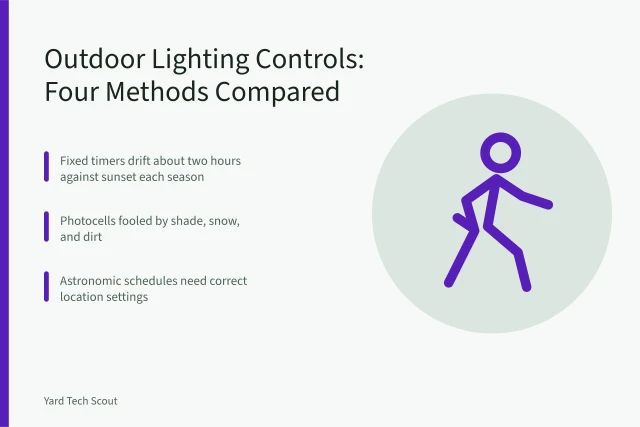 Outdoor Lighting Controls: Four Methods Compared

Fixed timers drift about two hours against sunset each season

Photocells fooled by shade, snow, and dirt

Astronomic schedules need correct location settings

Yard Tech Scout